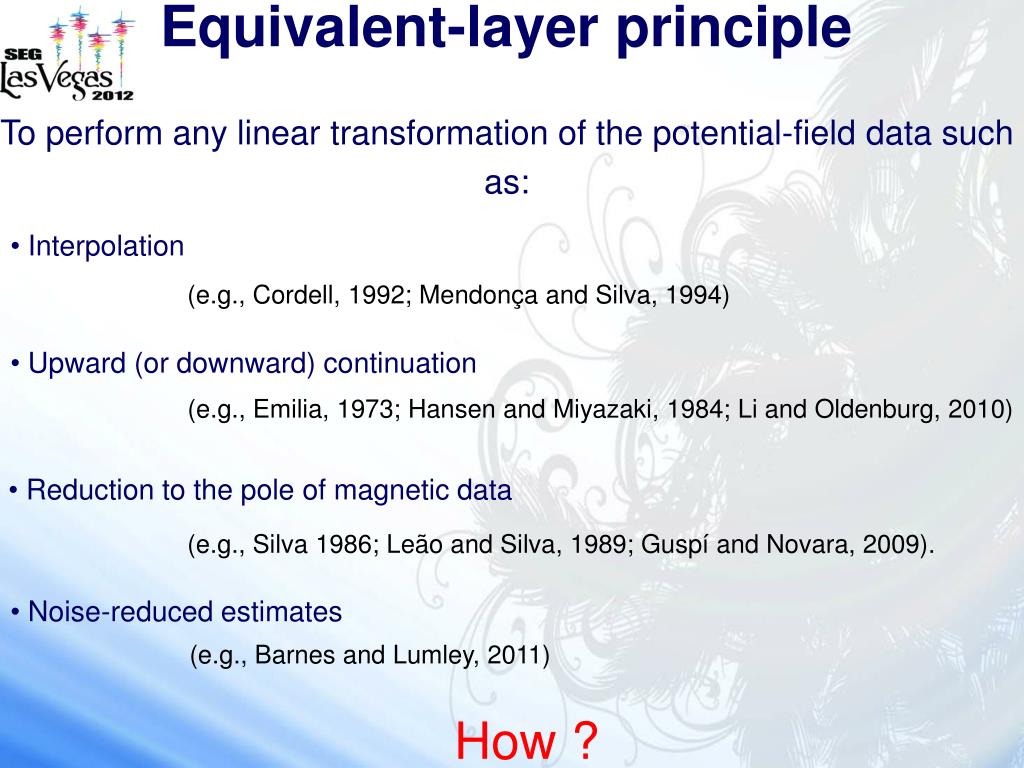 SEG Las Vegas 2012

Equivalent-layer principle

To perform any linear transformation of the potential-field data such as:

• Interpolation

(e.g., Cordell, 1992; Mendonça and Silva, 1994)

• Upward (or downward) continuation

(e.g., Emilia, 1973; Hansen and Miyazaki, 1984; Li and Oldenburg, 2010)

• Reduction to the pole of magnetic data

(e.g., Silva 1986; Leão and Silva, 1989; Guspí and Novara, 2009).

• Noise-reduced estimates

(e.g., Barnes and Lumley, 2011)

How ?